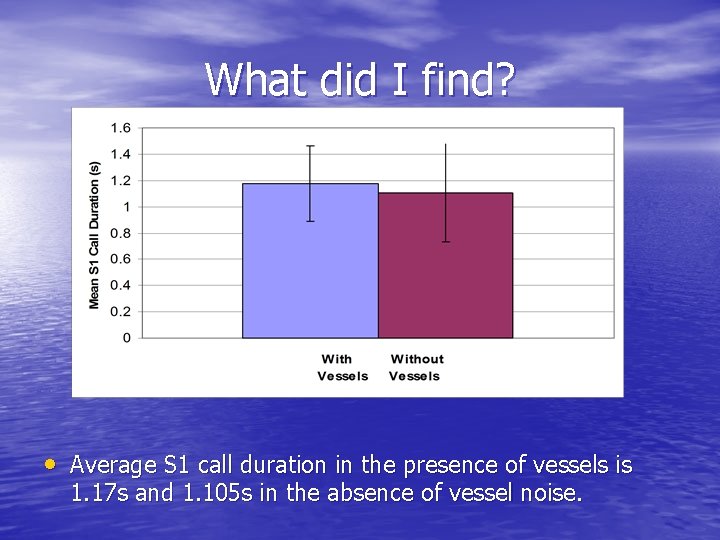 What did I find?

Mean S1 Call Duration (s)

1.6
1.4
1.2
1
0.8
0.6
0.4
0.2
0

With Vessels
Without Vessels

• Average S1 call duration in the presence of vessels is 1.17s and 1.105s in the absence of vessel noise.